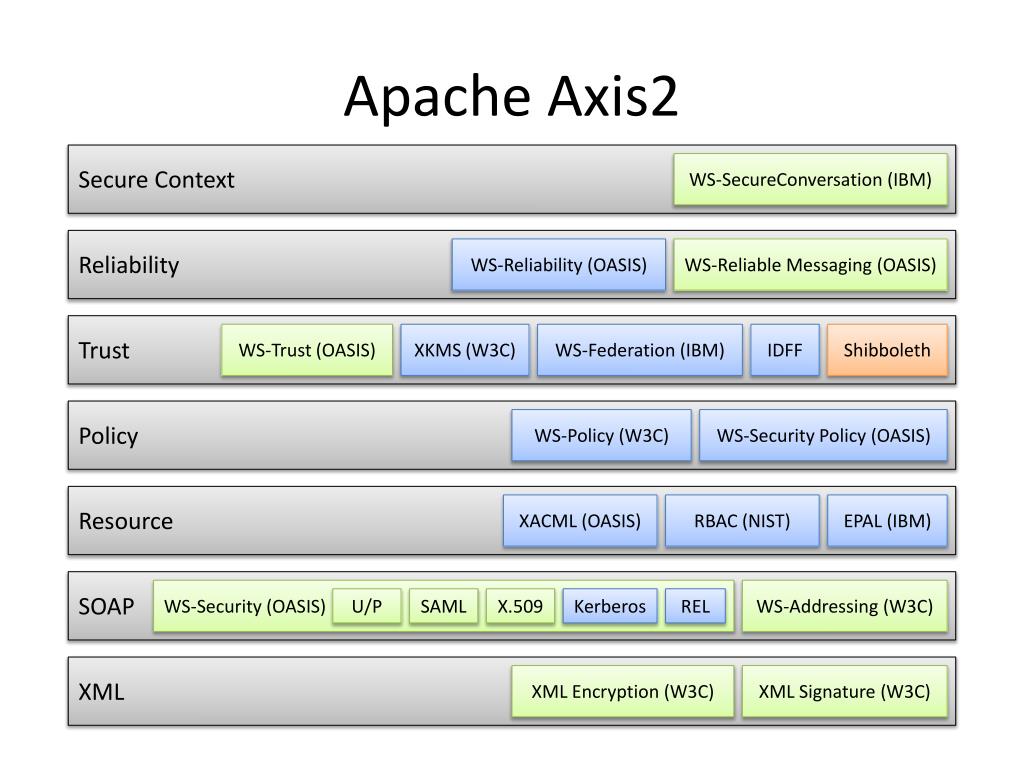 Apache Axis2

Secure Context
WS-SecureConversation (IBM)

Reliability
WS-Reliability (OASIS)
WS-Reliable Messaging (OASIS)

Trust
WS-Trust (OASIS)
XKMS (W3C)
WS-Federation (IBM)
IDFF
Shibboleth

Policy
WS-Policy (W3C)
WS-Security Policy (OASIS)

Resource
XACML (OASIS)
RBAC (NIST)
EPAL (IBM)

SOAP
WS-Security (OASIS)
U/P
SAML
X.509
Kerberos
REL
WS-Addressing (W3C)

XML
XML Encryption (W3C)
XML Signature (W3C)